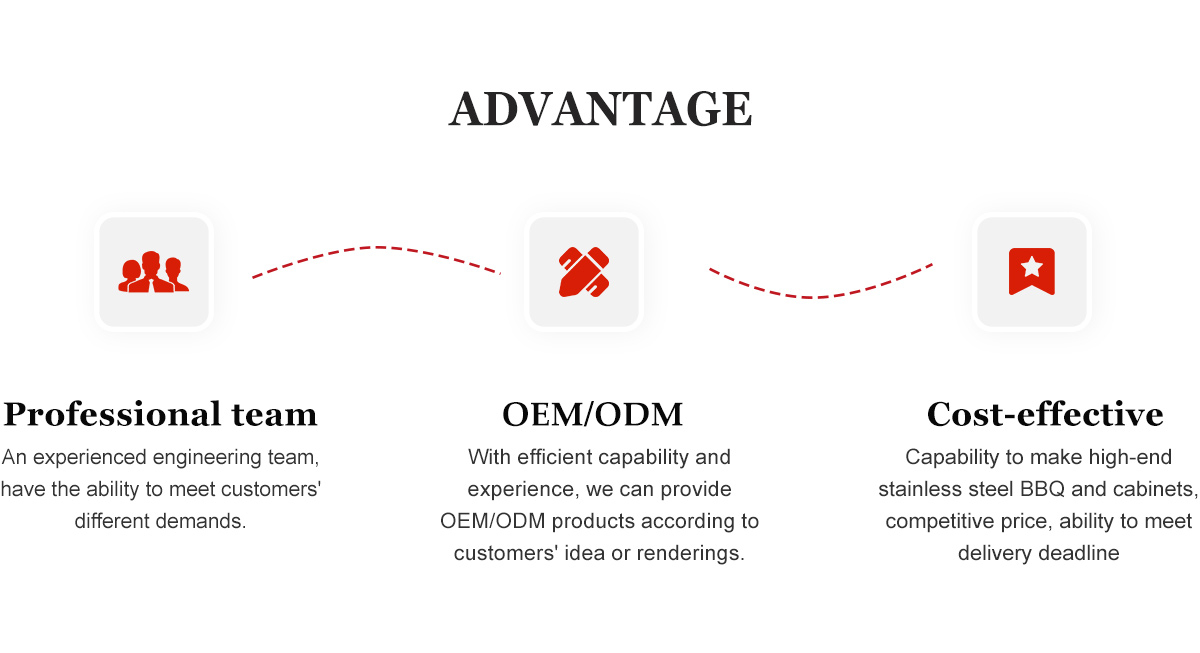 ADVANTAGE

Professional team
An experienced engineering team, have the ability to meet customers' different demands.

OEM/ODM
With efficient capability and experience, we can provide OEM/ODM products according to customers' idea or renderings.

Cost-effective
Capability to make high-end stainless steel BBQ and cabinets, competitive price, ability to meet delivery deadline